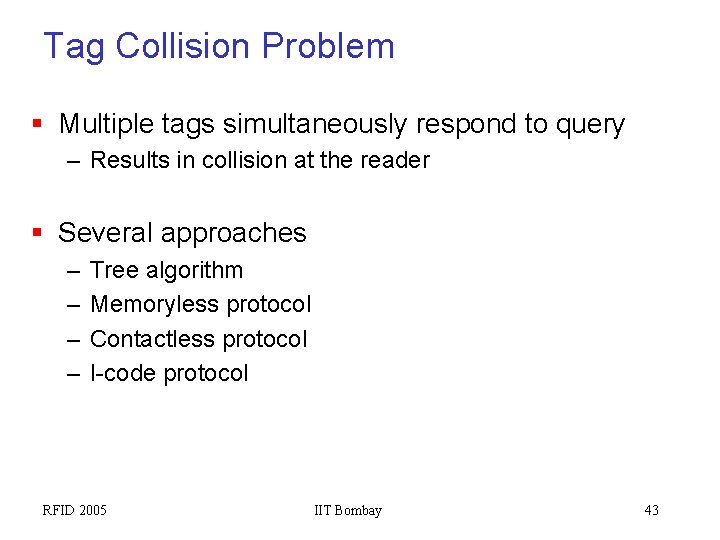 Tag Collision Problem

▪ Multiple tags simultaneously respond to query
– Results in collision at the reader

▪ Several approaches
– Tree algorithm
– Memoryless protocol
– Contactless protocol
– I-code protocol

RFID 2005

IIT Bombay

43